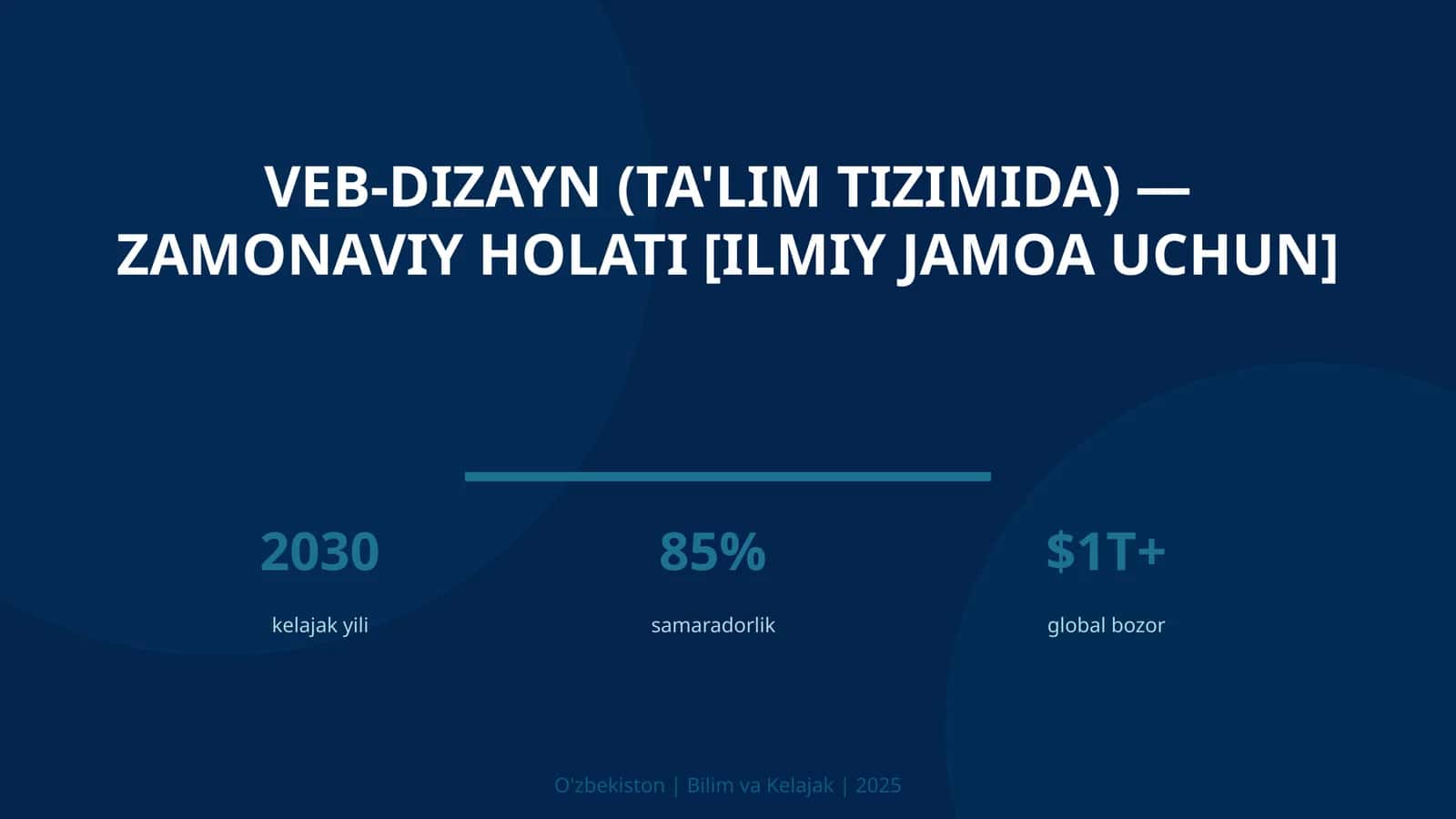 VEB-DIZAYN (TA'LIM TIZIMIDA) — ZAMONAVIY HOLATI [ILMIY JAMOA UCHUN]

2030
kelajak yili

85%
samaradorlik

$1T+
global bozor

O'zbekiston | Bilim va Kelajak | 2025